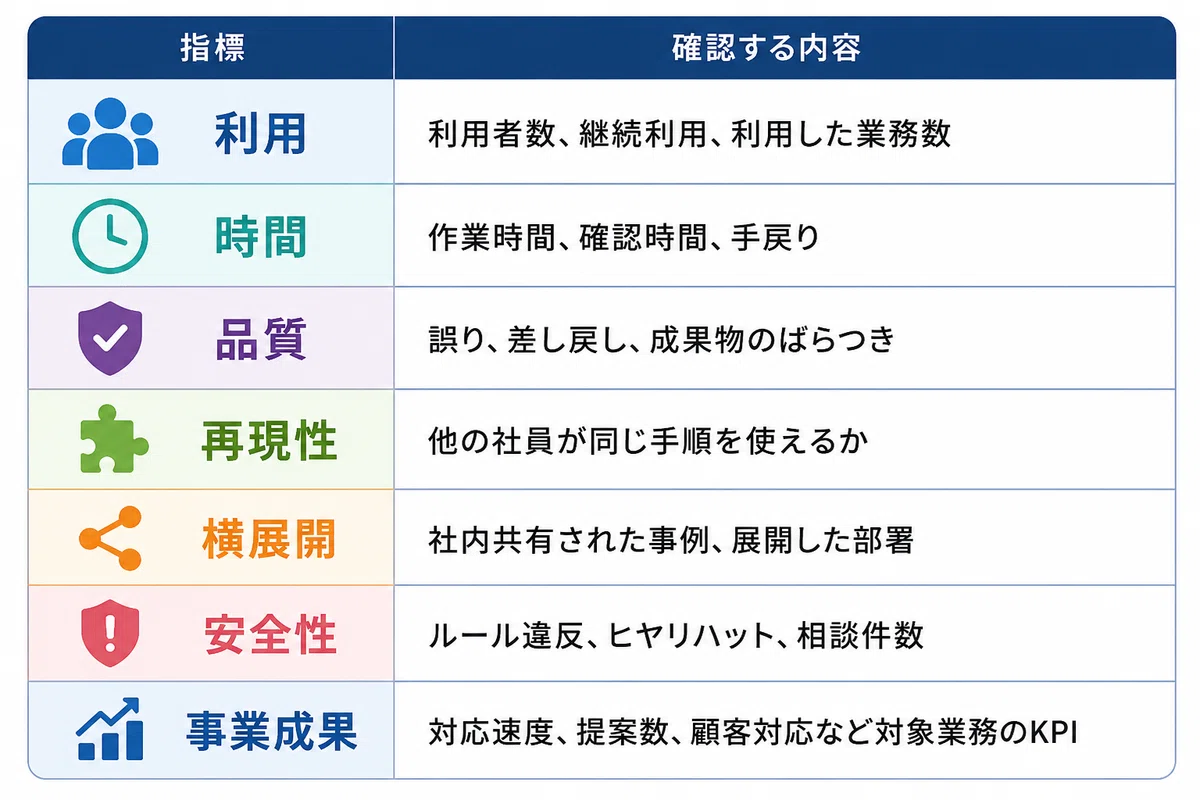 | 指標 | 確認する内容 |
|---|---|
| 利用 | 利用者数、継続利用、利用した業務数 |
| 時間 | 作業時間、確認時間、手戻り |
| 品質 | 誤り、差し戻し、成果物のばらつき |
| 再現性 | 他の社員が同じ手順を使えるか |
| 横展開 | 社内共有された事例、展開した部署 |
| 安全性 | ルール違反、ヒヤリハット、相談件数 |
| 事業成果 | 対応速度、提案数、顧客対応など対象業務のKPI |